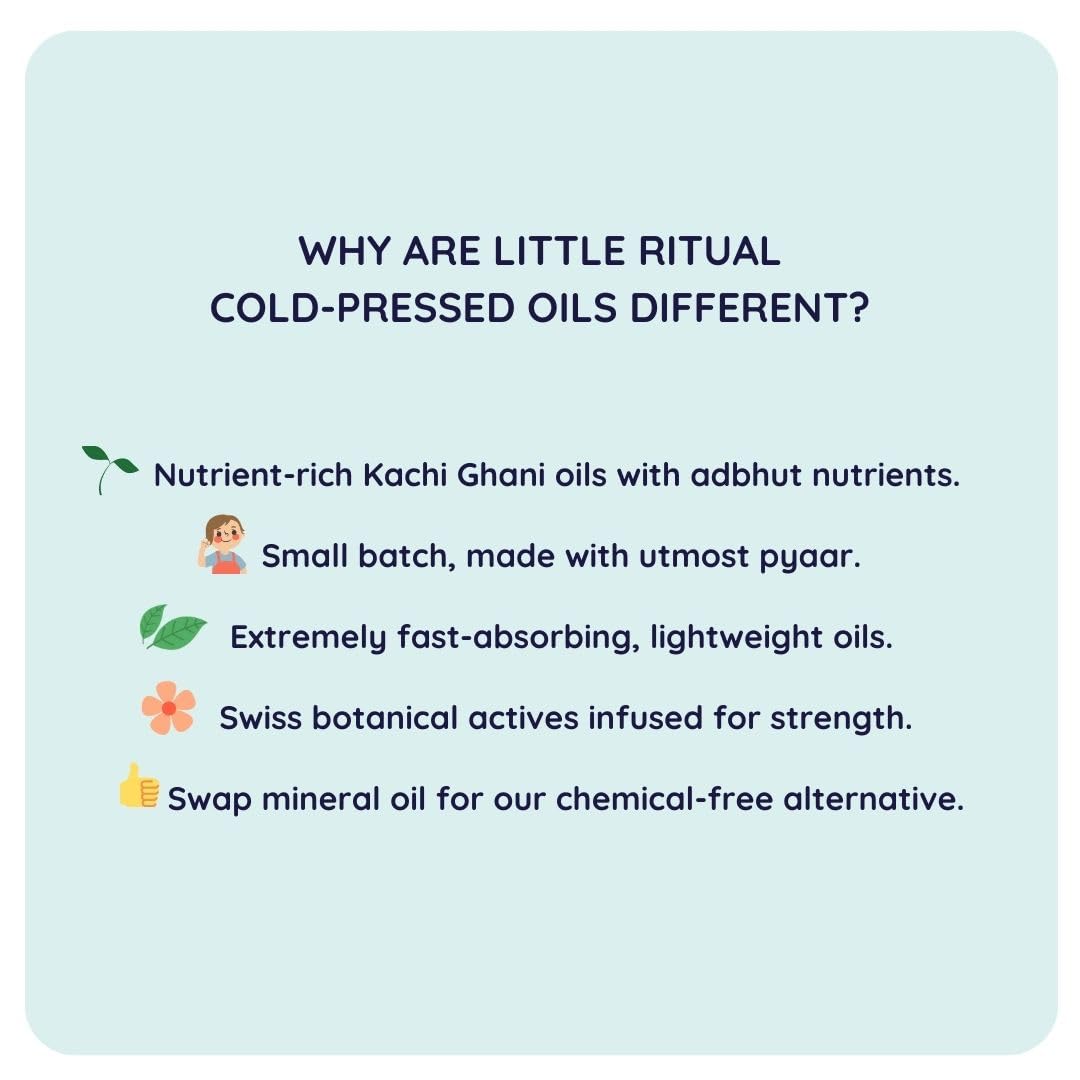 WHY ARE LITTLE RITUAL COLD-PRESSED OILS DIFFERENT?

Nutrient-rich Kachi Ghani oils with adbhut nutrients.

Small batch, made with utmost pyaar.

Extremely fast-absorbing, lightweight oils.

Swiss botanical actives infused for strength.

Swap mineral oil for our chemical-free alternative.